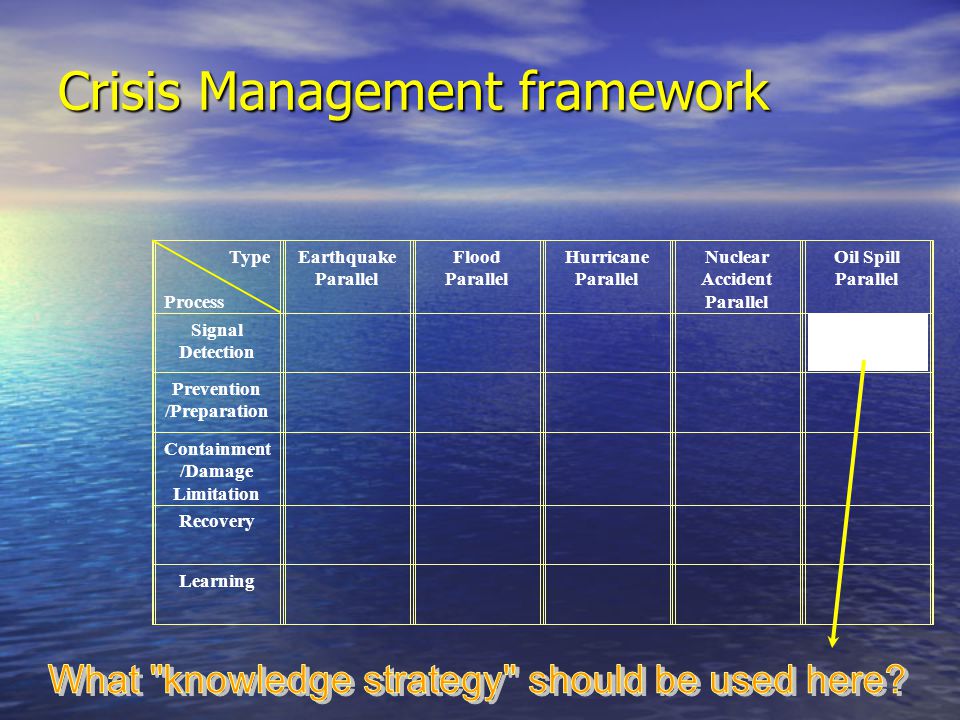 Crisis Management framework

| Type / Process | Earthquake Parallel | Flood Parallel | Hurricane Parallel | Nuclear Accident Parallel | Oil Spill Parallel |
|---|---|---|---|---|---|
| Signal Detection | | | | | |
| Prevention /Preparation | | | | | |
| Containment /Damage Limitation | | | | | |
| Recovery | | | | | |
| Learning | | | | | |

What "knowledge strategy" should be used here?